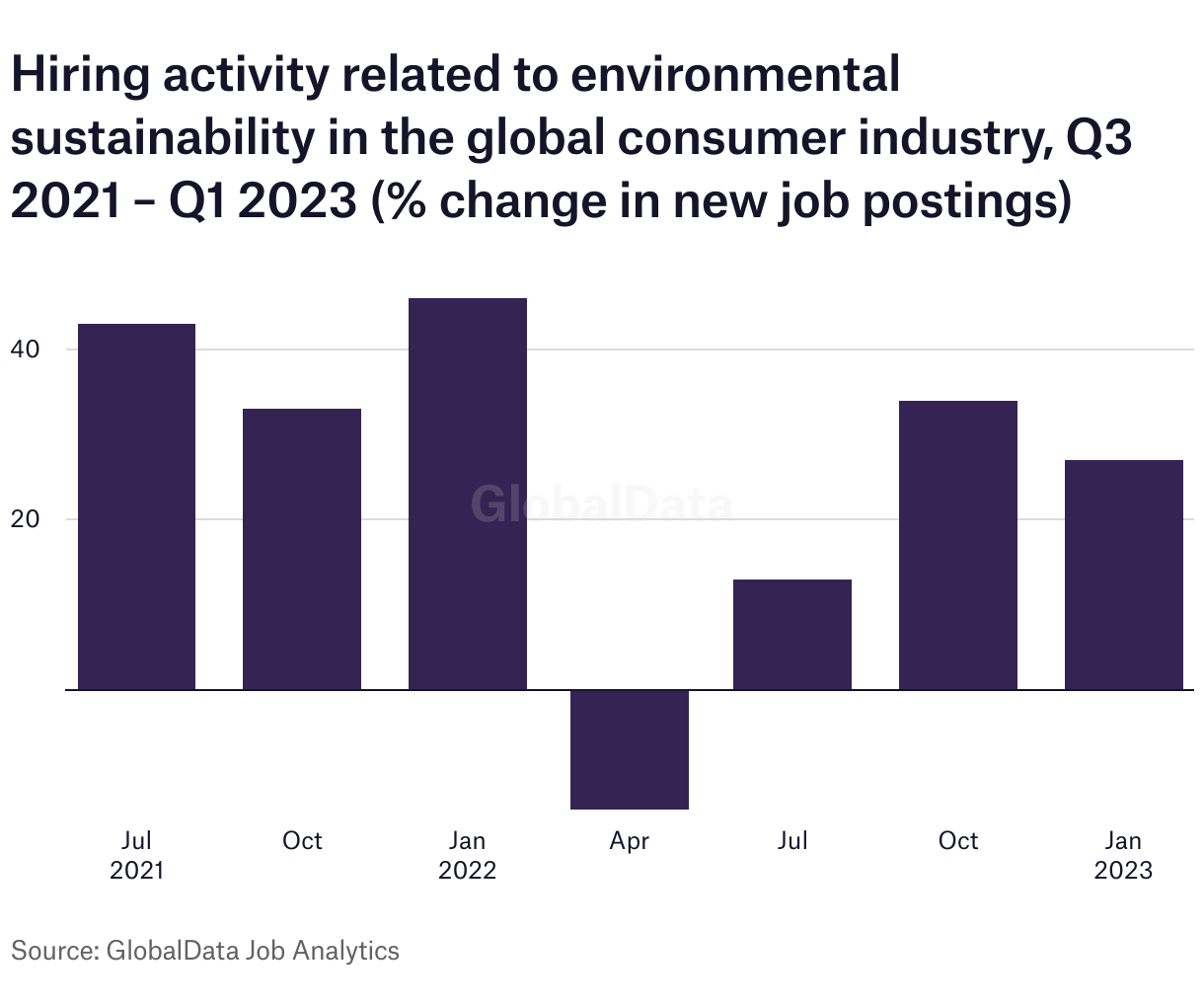 Hiring activity related to environmental sustainability in the global consumer industry, Q3 2021 – Q1 2023 (% change in new job postings)

40

20

GlobalData

Jul
2021

Oct

Jan
2022

Apr

Jul

Oct

Jan
2023

Source: GlobalData Job Analytics